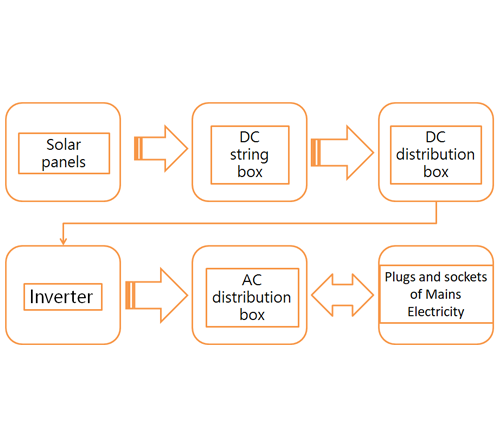 Solar panels

DC string box

DC distribution box

Inverter

AC distribution box

Plugs and sockets of Mains Electricity